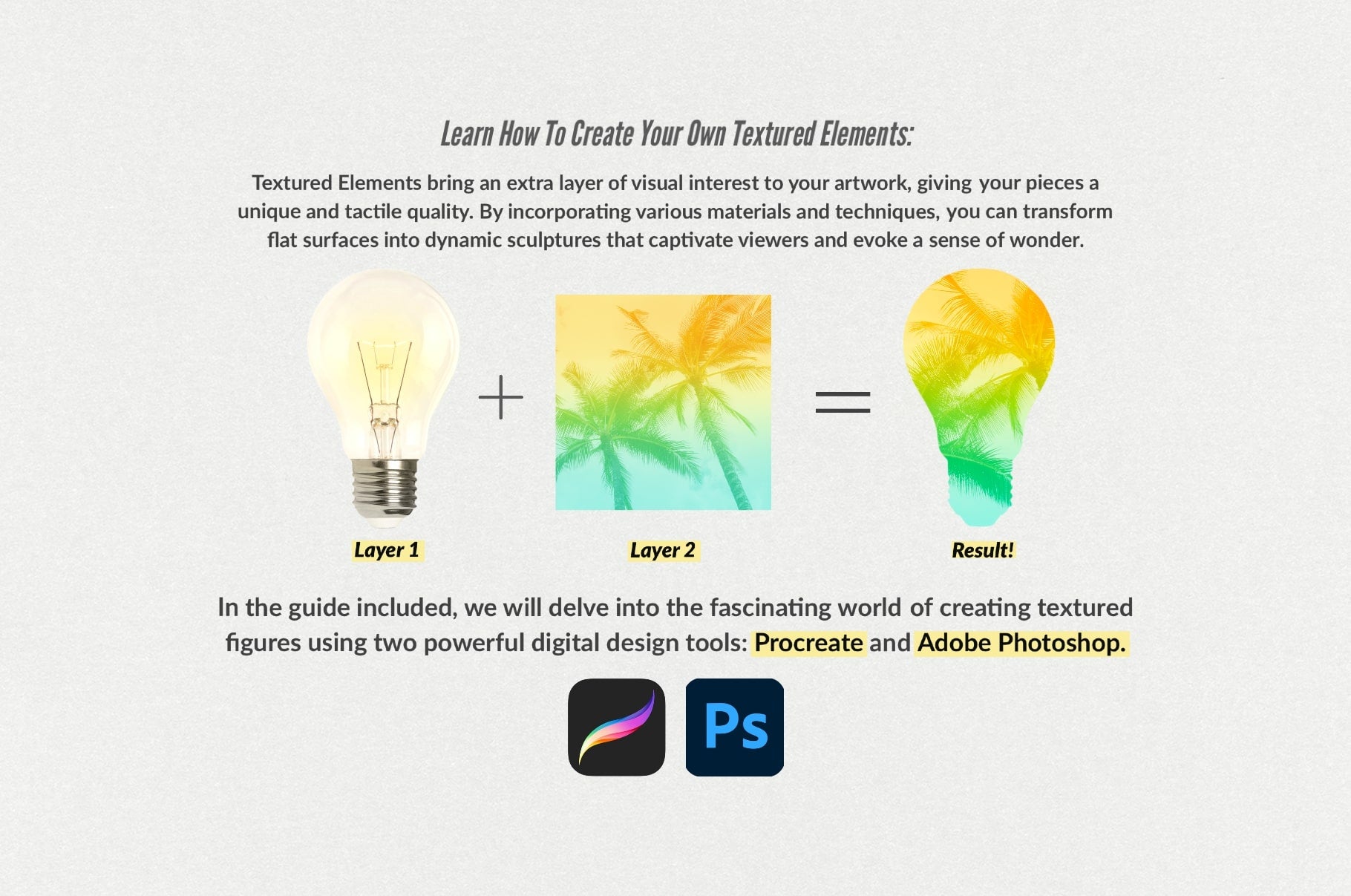 Learn How To Create Your Own Textured Elements:

Textured Elements bring an extra layer of visual interest to your artwork, giving your pieces a unique and tactile quality. By incorporating various materials and techniques, you can transform flat surfaces into dynamic sculptures that captivate viewers and evoke a sense of wonder.

+

=

Layer 1

Layer 2

Result!

In the guide included, we will delve into the fascinating world of creating textured figures using two powerful digital design tools: Procreate and Adobe Photoshop.

Ps